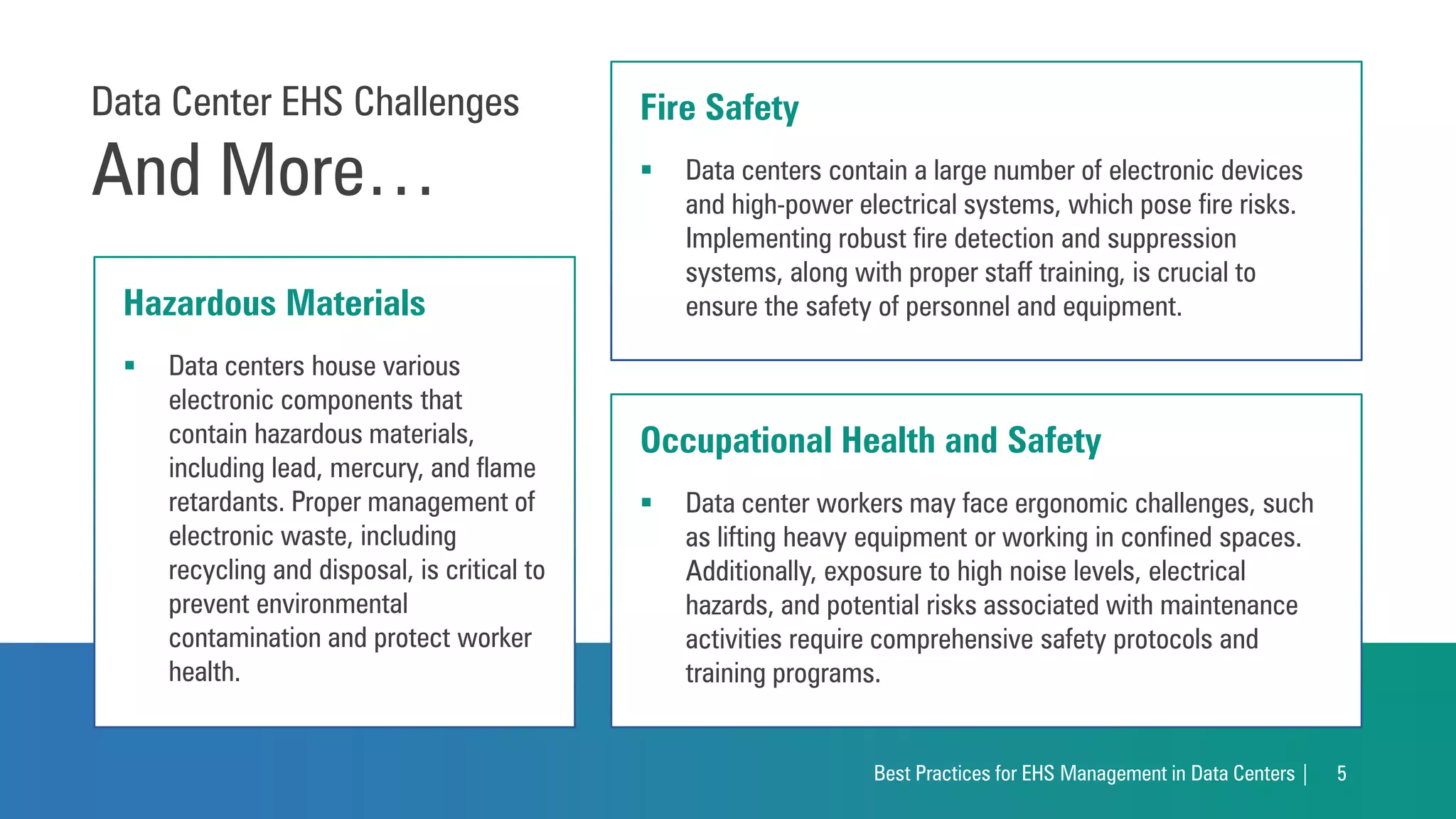 Data Center EHS Challenges

And More…

Hazardous Materials

▪ Data centers house various electronic components that contain hazardous materials, including lead, mercury, and flame retardants. Proper management of electronic waste, including recycling and disposal, is critical to prevent environmental contamination and protect worker health.

Fire Safety

▪ Data centers contain a large number of electronic devices and high-power electrical systems, which pose fire risks. Implementing robust fire detection and suppression systems, along with proper staff training, is crucial to ensure the safety of personnel and equipment.

Occupational Health and Safety

▪ Data center workers may face ergonomic challenges, such as lifting heavy equipment or working in confined spaces. Additionally, exposure to high noise levels, electrical hazards, and potential risks associated with maintenance activities require comprehensive safety protocols and training programs.

Best Practices for EHS Management in Data Centers | 5